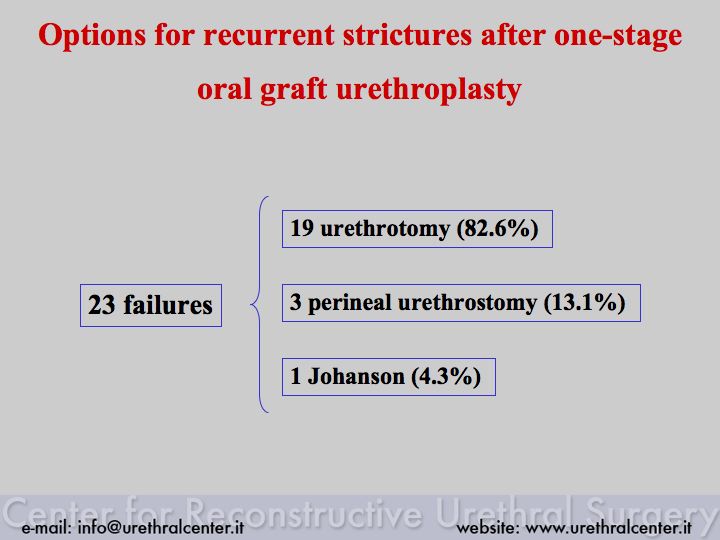 Options for recurrent strictures after one-stage oral graft urethroplasty

23 failures

19 urethrotomy (82.6%)

3 perineal urethrostomy (13.1%)

1 Johanson (4.3%)

Center for Reconstructive Urethral Surgery

e-mail: info@urethralcenter.it

website: www.urethralcenter.it